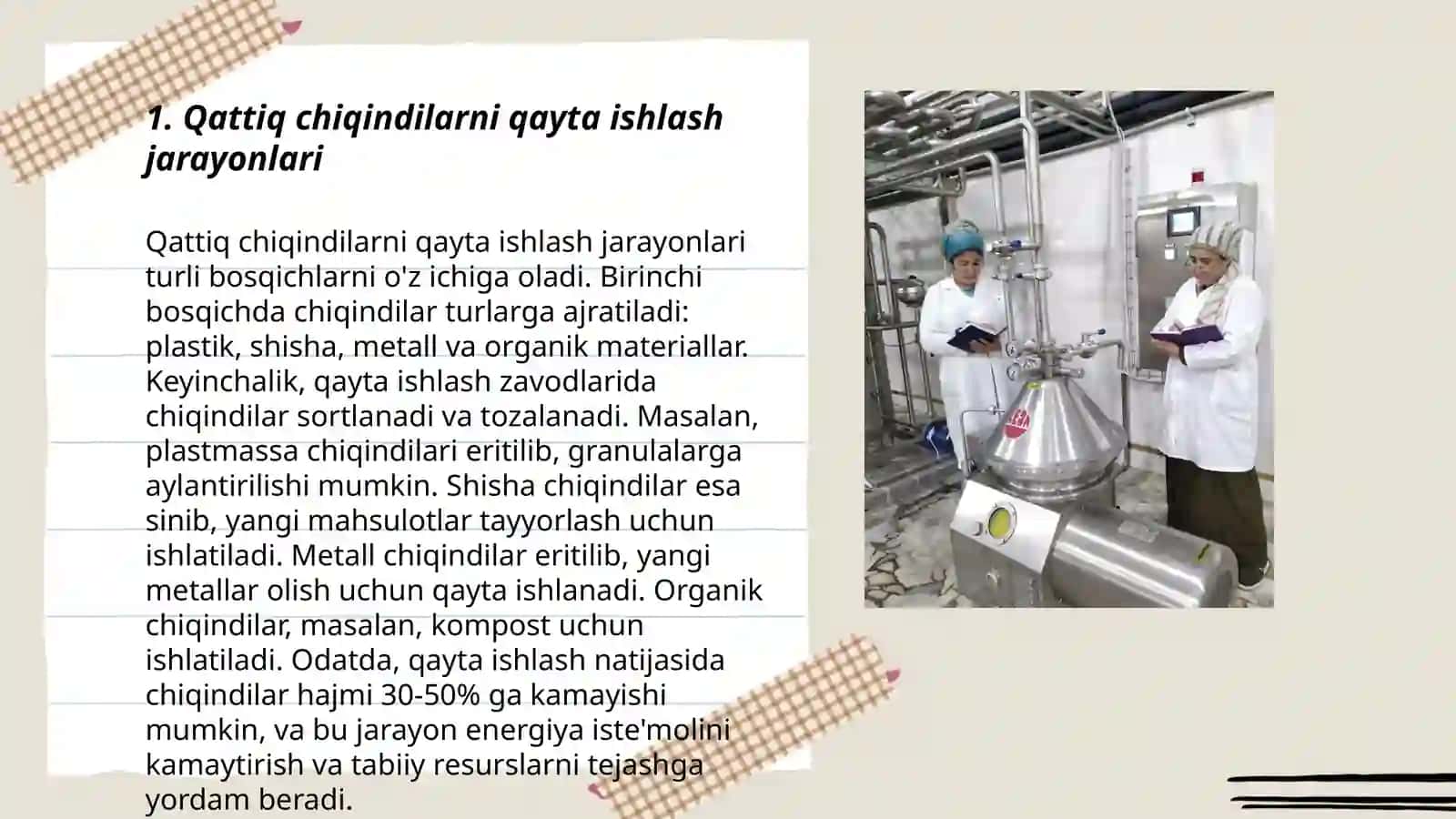 1. Qattiq chiqindilarni qayta ishlash jarayonlari

Qattiq chiqindilarni qayta ishlash jarayonlari turli bosqichlarni o'z ichiga oladi. Birinchi bosqichda chiqindilar turlarga ajratiladi: plastik, shisha, metall va organik materiallar. Keyinchalik, qayta ishlash zavodlarida chiqindilar sortlanadi va tozalanadi. Masalan, plastmassa chiqindilari eritilib, granulalarga aylantirilishi mumkin. Shisha chiqindilar esa sinib, yangi mahsulotlar tayyorlash uchun ishlatiladi. Metall chiqindilar eritilib, yangi metallar olish uchun qayta ishlanadi. Organik chiqindilar, masalan, kompost uchun ishlatiladi. Odatda, qayta ishlash natijasida chiqindilar hajmi 30-50% ga kamayishi mumkin, va bu jarayon energiya iste'molini kamaytirish va tabiiy resurslarni tejashga yordam beradi.